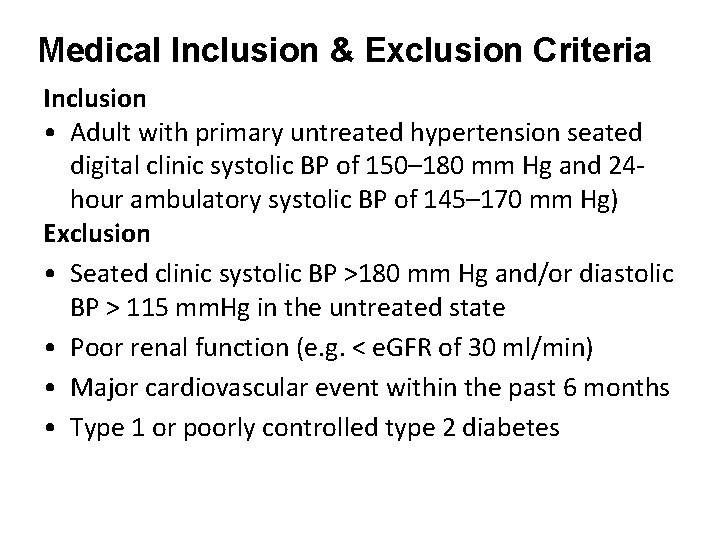 Medical Inclusion & Exclusion Criteria

Inclusion
• Adult with primary untreated hypertension seated digital clinic systolic BP of 150–180 mm Hg and 24-hour ambulatory systolic BP of 145–170 mm Hg)

Exclusion
• Seated clinic systolic BP >180 mm Hg and/or diastolic BP > 115 mmHg in the untreated state
• Poor renal function (e.g. < eGFR of 30 ml/min)
• Major cardiovascular event within the past 6 months
• Type 1 or poorly controlled type 2 diabetes